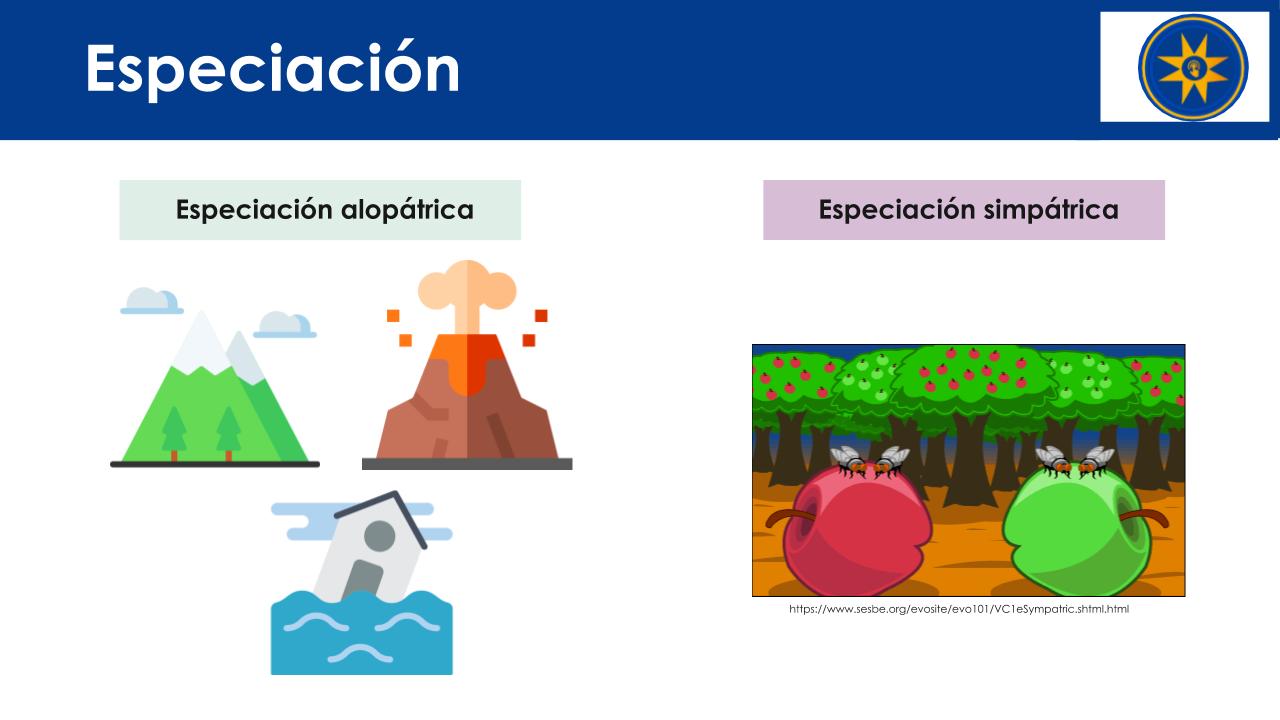 Especiación

Especiación alopátrica

Especiación simpátrica

https://www.sesbe.org/evosite/evo101/VC1eSympatric.shtml.html